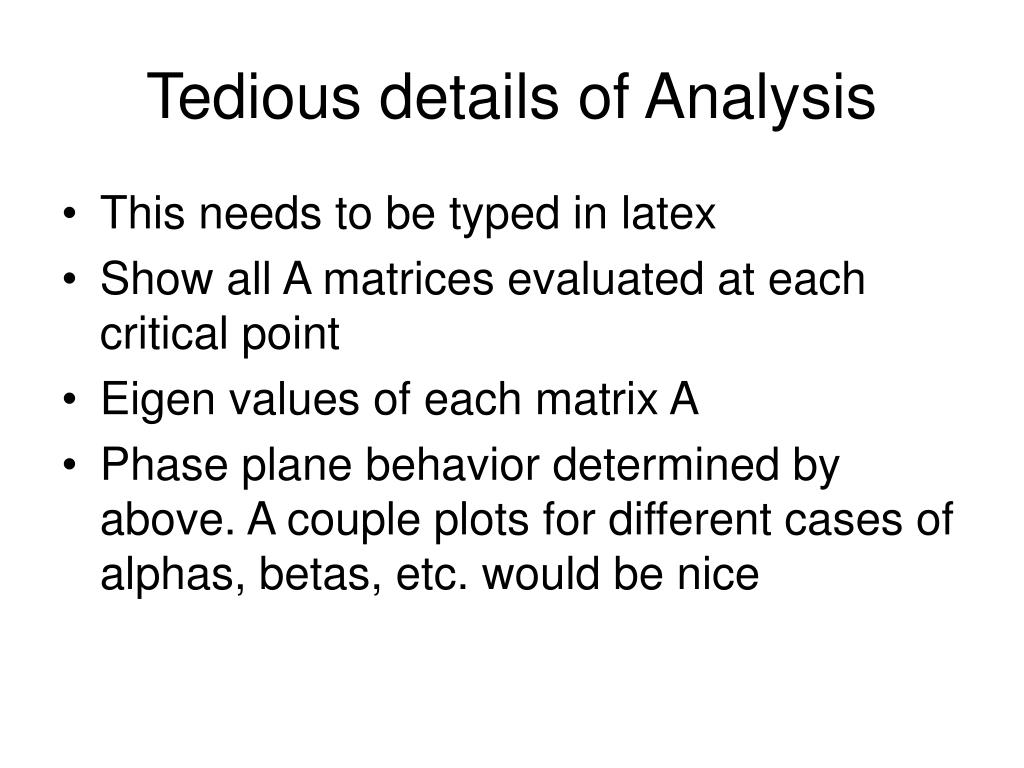 Tedious details of Analysis

• This needs to be typed in latex
• Show all A matrices evaluated at each critical point
• Eigen values of each matrix A
• Phase plane behavior determined by above. A couple plots for different cases of alphas, betas, etc. would be nice